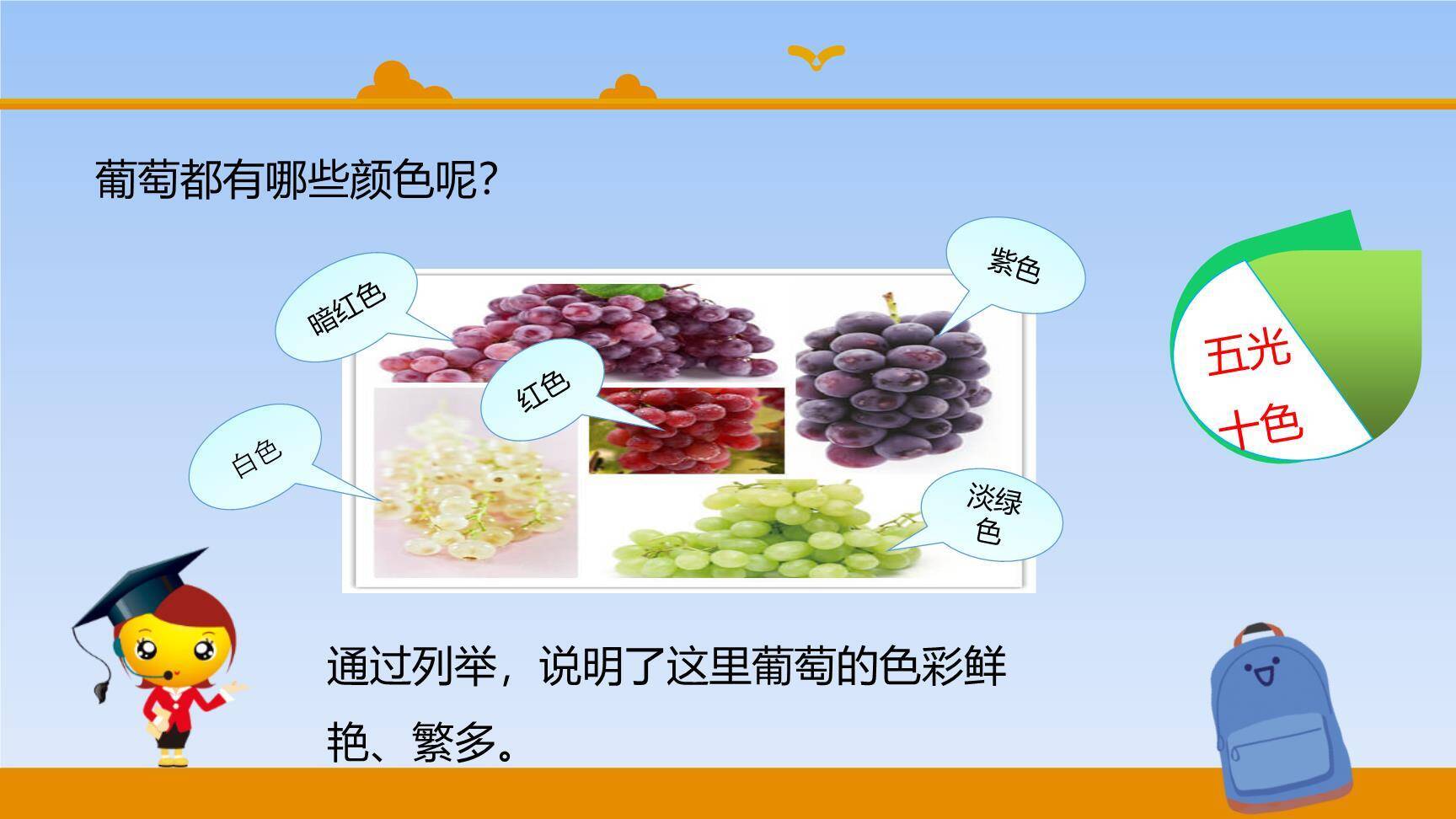 葡萄都有哪些颜色呢?

暗红色

紫色

红色

白色

淡绿色

五光十色

通过列举，说明了这里葡萄的色彩鲜艳、繁多。